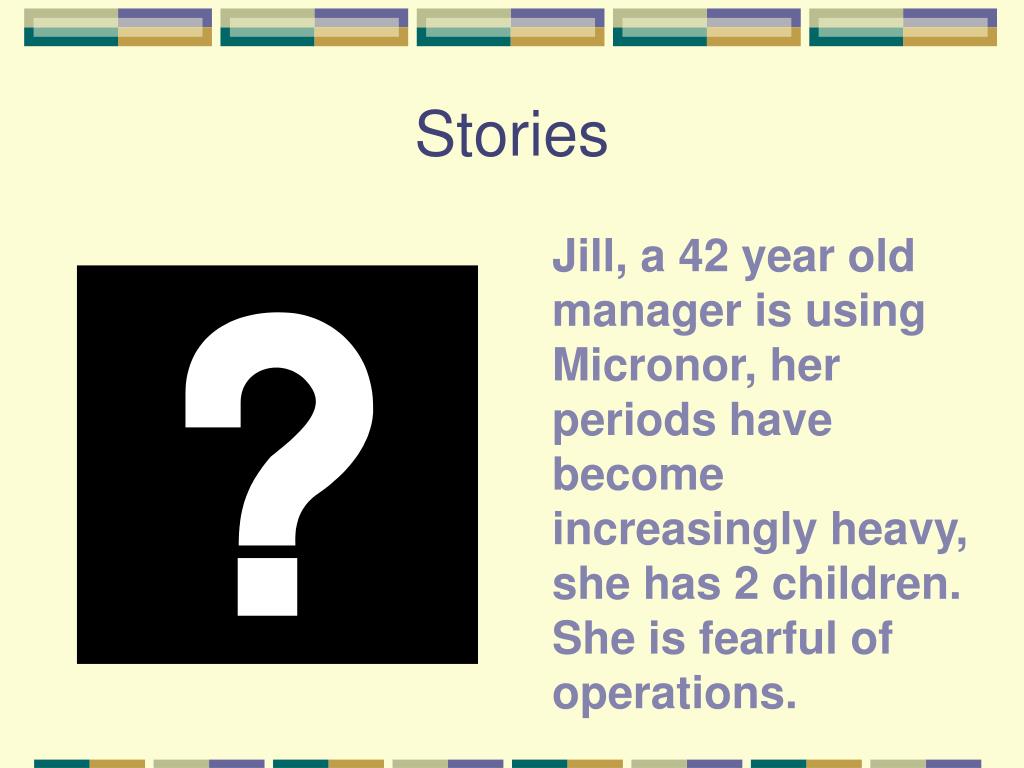 Stories

?

Jill, a 42 year old manager is using Micronor, her periods have become increasingly heavy, she has 2 children. She is fearful of operations.